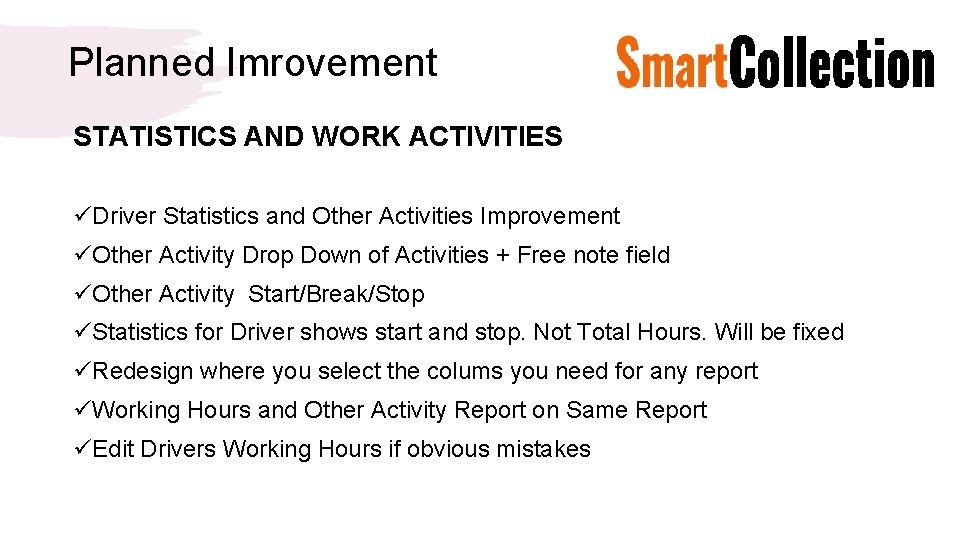 Planned Imrovement

SmartCollection

STATISTICS AND WORK ACTIVITIES

✓Driver Statistics and Other Activities Improvement

✓Other Activity Drop Down of Activities + Free note field

✓Other Activity Start/Break/Stop

✓Statistics for Driver shows start and stop. Not Total Hours. Will be fixed

✓Redesign where you select the colums you need for any report

✓Working Hours and Other Activity Report on Same Report

✓Edit Drivers Working Hours if obvious mistakes